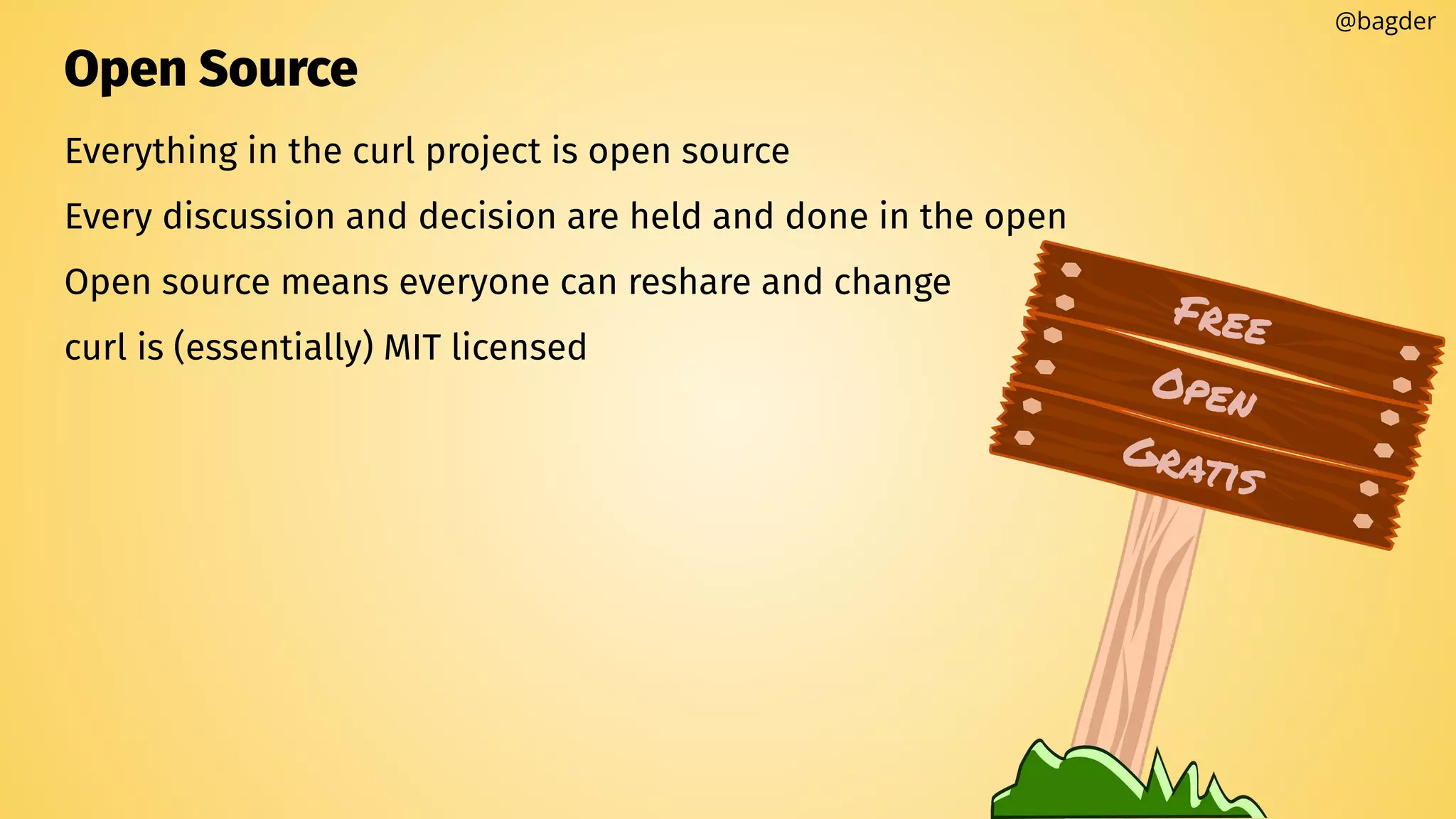 @bagder

Open Source

Everything in the curl project is open source

Every discussion and decision are held and done in the open

Open source means everyone can reshare and change

curl is (essentially) MIT licensed

FREE
OPEN
GRATIS